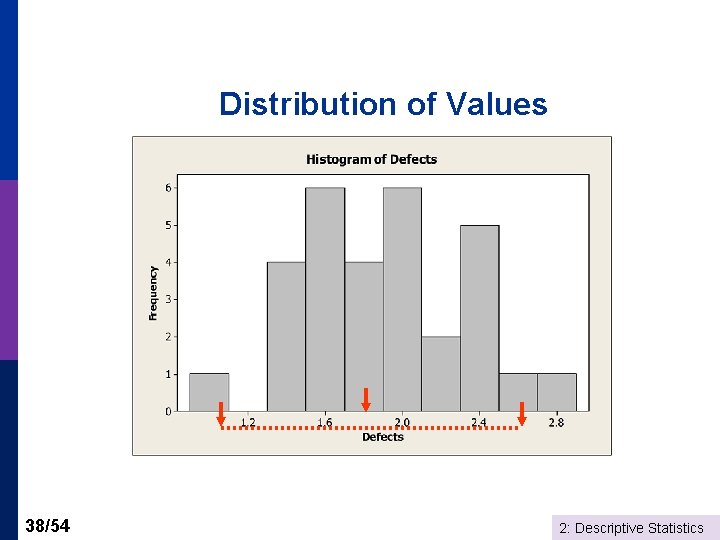 Distribution of Values

Histogram of Defects

Frequency

6
5
4
3
2
1
0

1.2
1.6
2.0
2.4
2.8

Defects

38/54

2: Descriptive Statistics